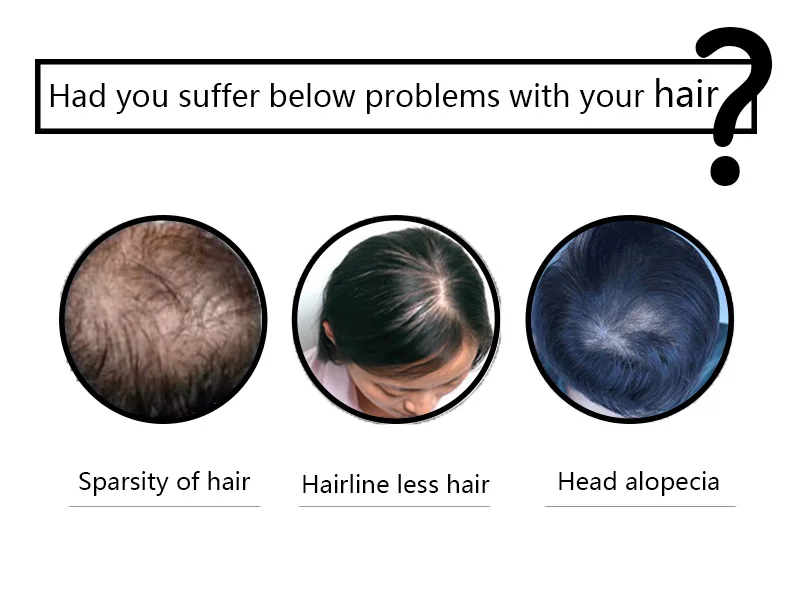 Had you suffer below problems with your hair?

Sparsity of hair

Hairline less hair

Head alopecia